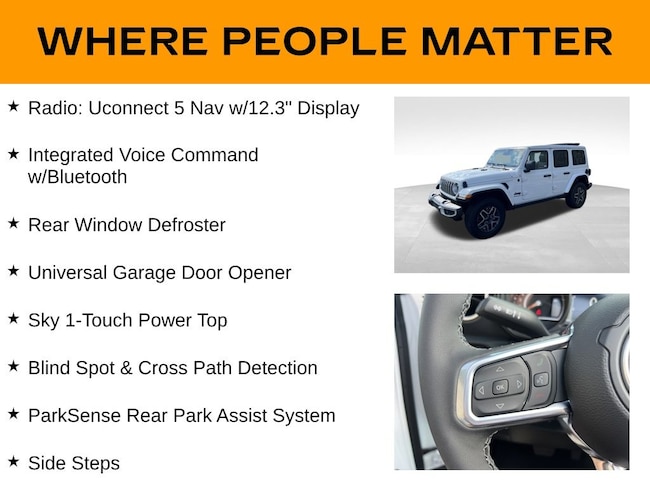 WHERE PEOPLE MATTER

★ Radio: Uconnect 5 Nav w/12.3" Display

★ Integrated Voice Command w/Bluetooth

★ Rear Window Defroster

★ Universal Garage Door Opener

★ Sky 1-Touch Power Top

★ Blind Spot & Cross Path Detection

★ ParkSense Rear Park Assist System

★ Side Steps

OK